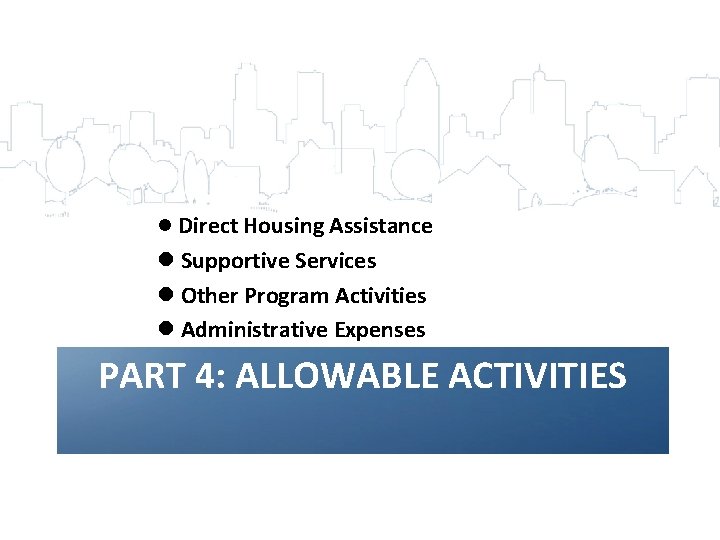 ● Direct Housing Assistance
● Supportive Services
● Other Program Activities
● Administrative Expenses

PART 4: ALLOWABLE ACTIVITIES